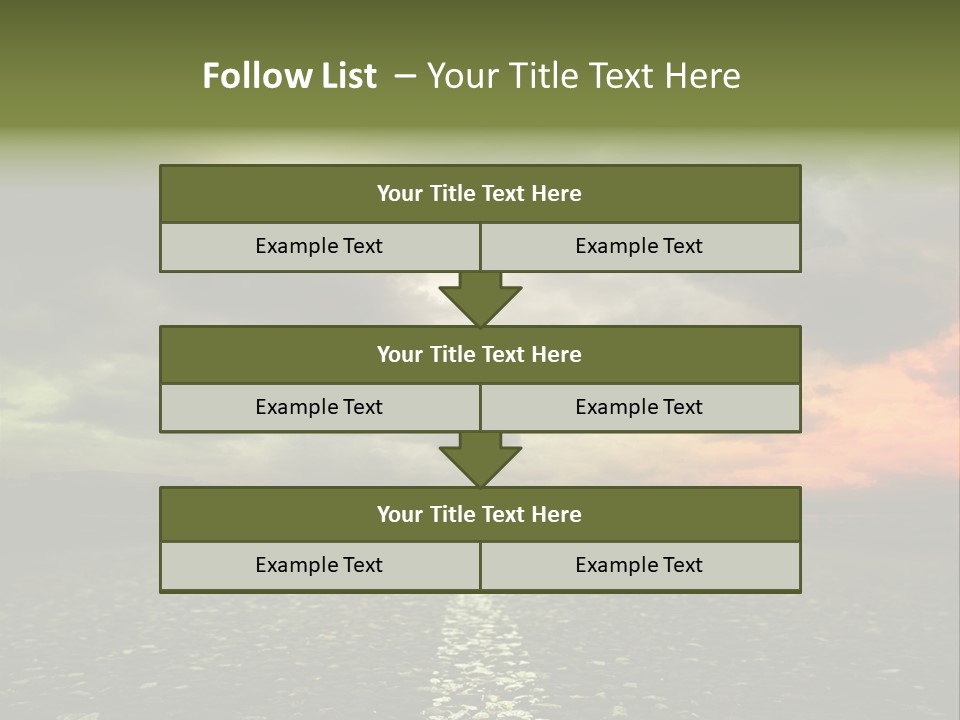 Follow List – Your Title Text Here

Your Title Text Here

Example Text

Example Text

Your Title Text Here

Example Text

Example Text

Your Title Text Here

Example Text

Example Text